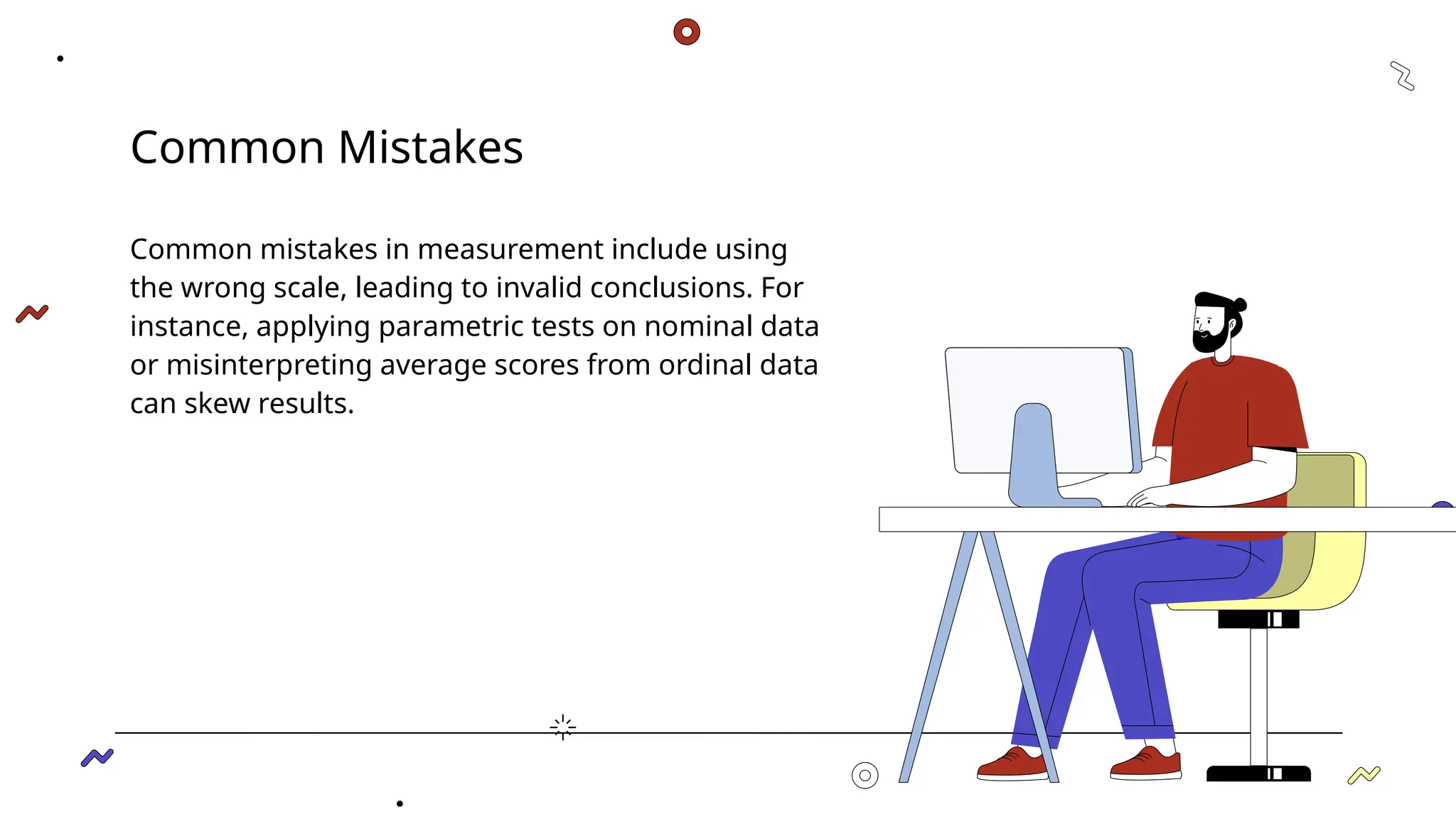 Common Mistakes

Common mistakes in measurement include using the wrong scale, leading to invalid conclusions. For instance, applying parametric tests on nominal data or misinterpreting average scores from ordinal data can skew results.